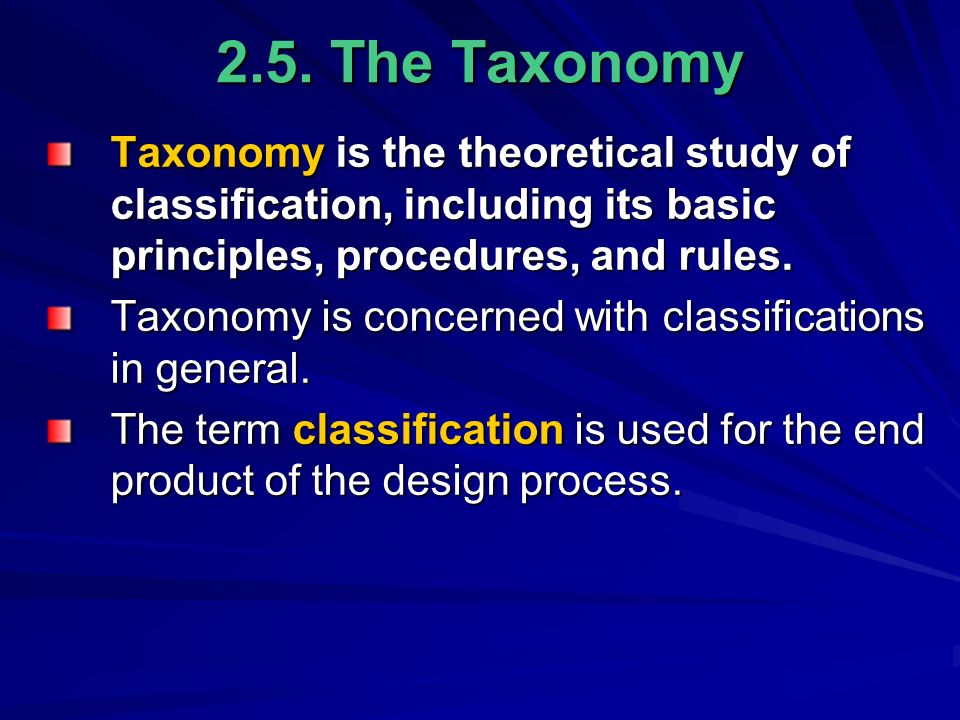 2.5. The Taxonomy

Taxonomy is the theoretical study of classification, including its basic principles, procedures, and rules.

Taxonomy is concerned with classifications in general.

The term classification is used for the end product of the design process.